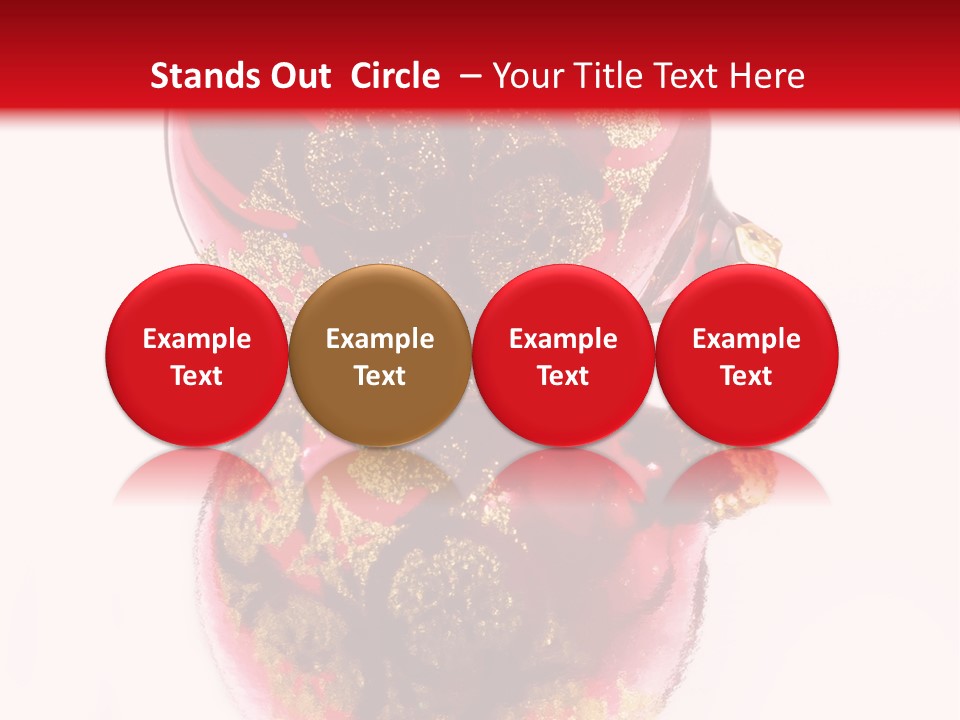 Stands Out Circle – Your Title Text Here

Example Text

Example Text

Example Text

Example Text